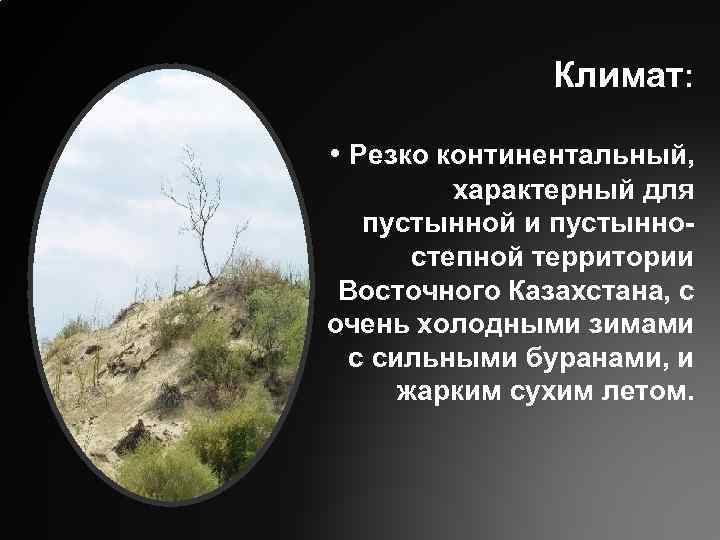 Климат:

• Резко континентальный, характерный для пустынной и пустынно-степной территории Восточного Казахстана, с очень холодными зимами с сильными буранами, и жарким сухим летом.